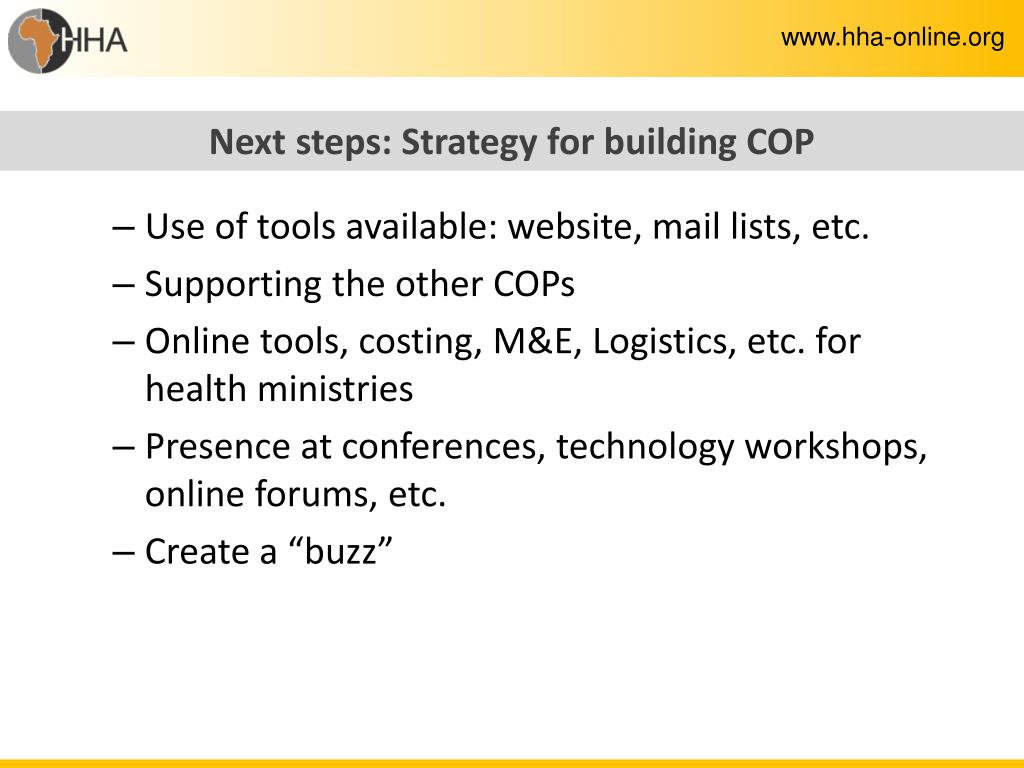 HHA

www.hha-online.org

Next steps: Strategy for building COP

– Use of tools available: website, mail lists, etc.
– Supporting the other COPs
– Online tools, costing, M&E, Logistics, etc. for health ministries
– Presence at conferences, technology workshops, online forums, etc.
– Create a “buzz”